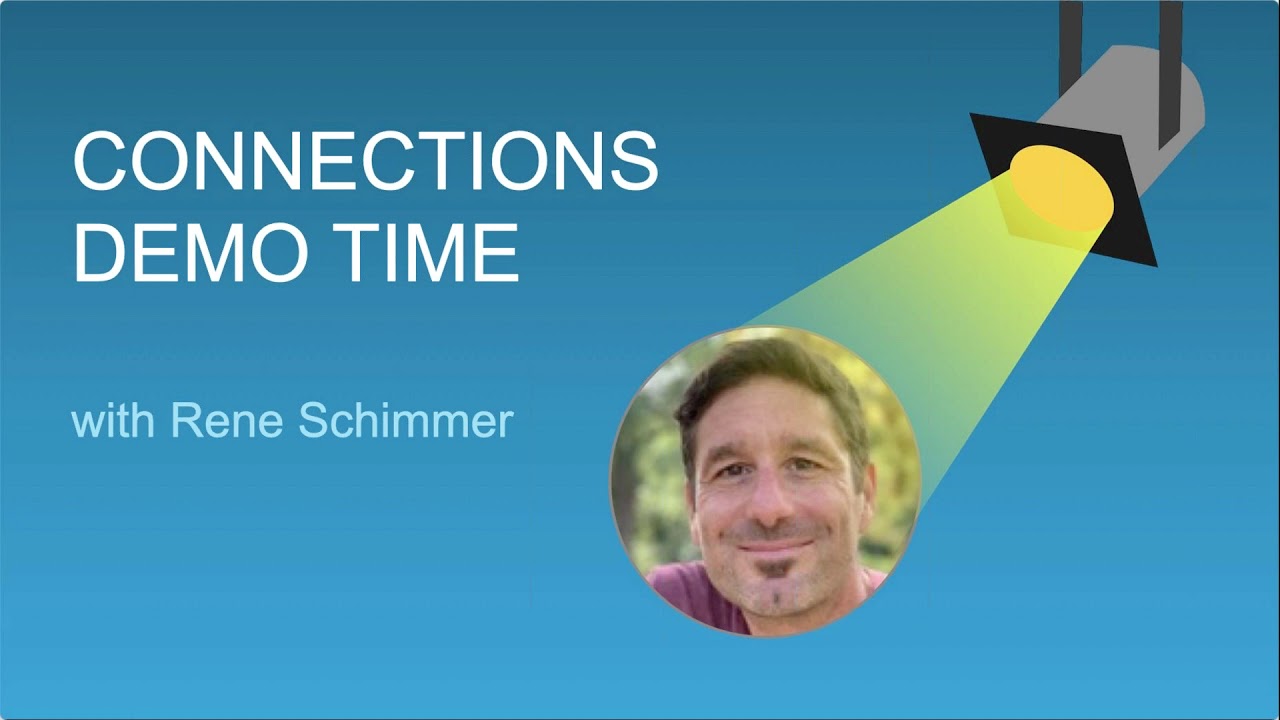 CONNECTIONS
DEMO TIME

with Rene Schimmer